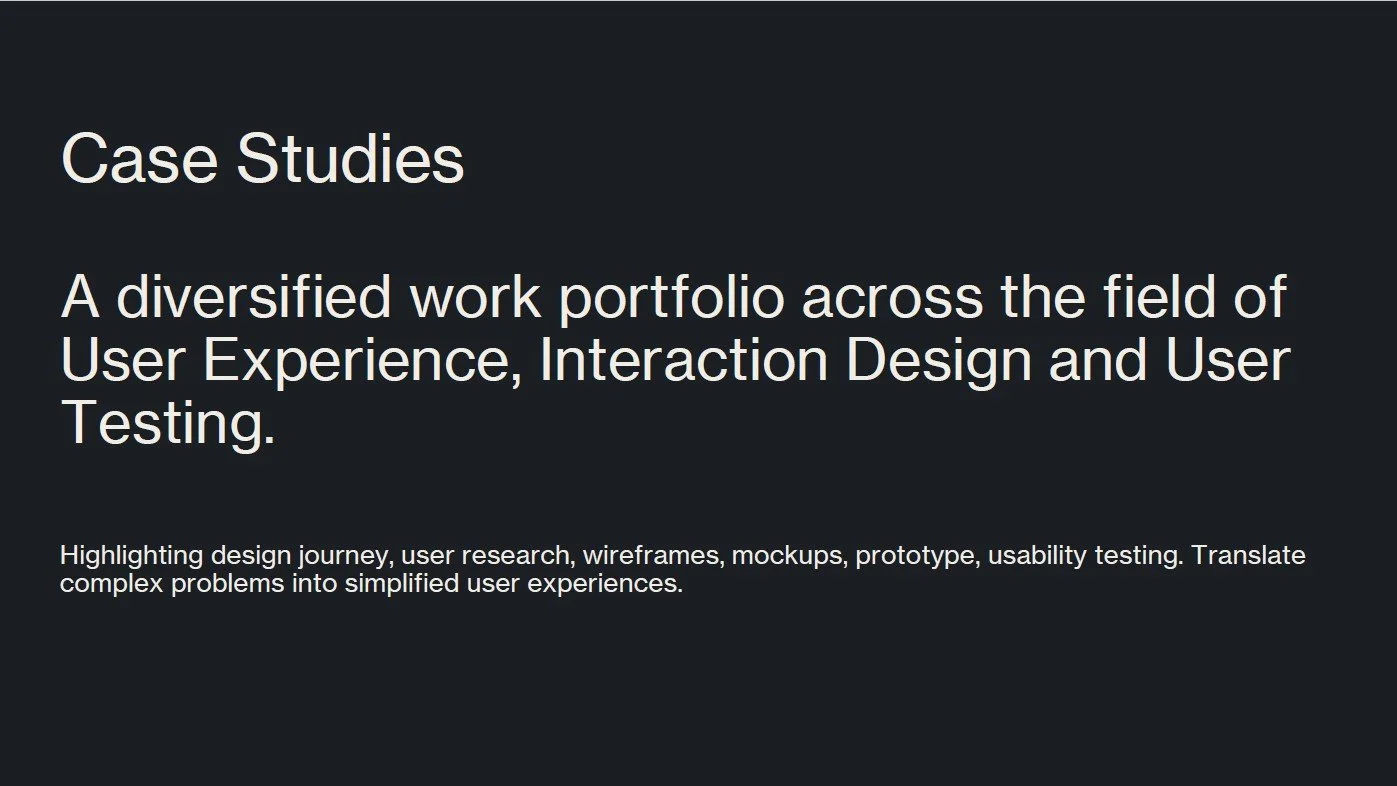 Case Studies

A diversified work portfolio across the field of User Experience, Interaction Design and User Testing.

Highlighting design journey, user research, wireframes, mockups, prototype, usability testing. Translate complex problems into simplified user experiences.